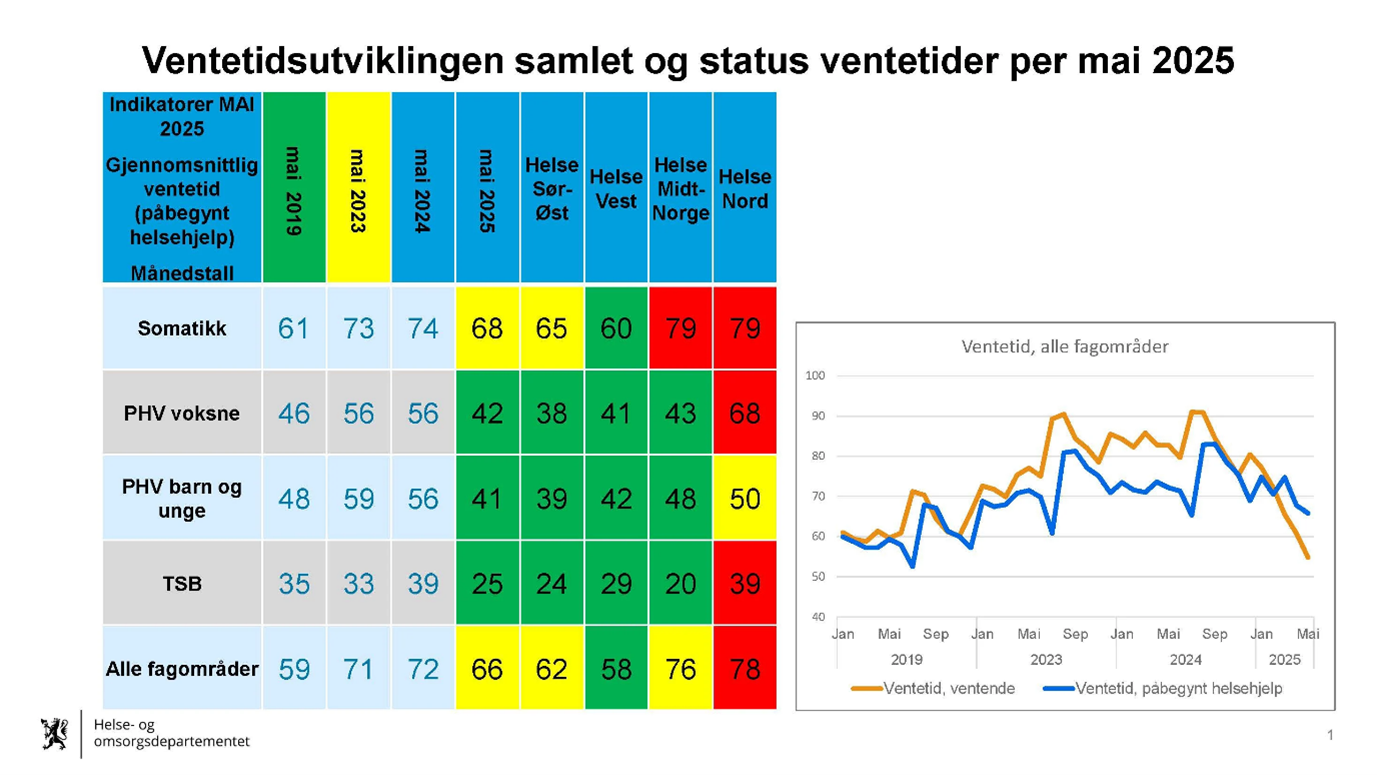 Ventetidsutviklingen samlet og status ventetider per mai 2025

| Indikatorer MAI 2025 Gjennomsnittlig ventetid (påbegynt helsehjelp) Månedstall | mai 2019 | mai 2023 | mai 2024 | mai 2025 | Helse Sør-Øst | Helse Vest | Helse Midt-Norge | Helse Nord |
|---|---|---|---|---|---|---|---|---|
| Somatikk | 61 | 73 | 74 | 68 | 65 | 60 | 79 | 79 |
| PHV voksne | 46 | 56 | 56 | 42 | 38 | 41 | 43 | 68 |
| PHV barn og unge | 48 | 59 | 56 | 41 | 39 | 42 | 48 | 50 |
| TSB | 35 | 33 | 39 | 25 | 24 | 29 | 20 | 39 |
| Alle fagområder | 59 | 71 | 72 | 66 | 62 | 58 | 76 | 78 |

Ventetid, alle fagområder

100
90
80
70
60
50
40

Jan Mai Sep Jan Mai Sep Jan Mai Sep Jan Mai
2019 2023 2024 2025

Ventetid, ventende
Ventetid, påbegynt helsehjelp

Helse- og omsorgsdepartementet

1